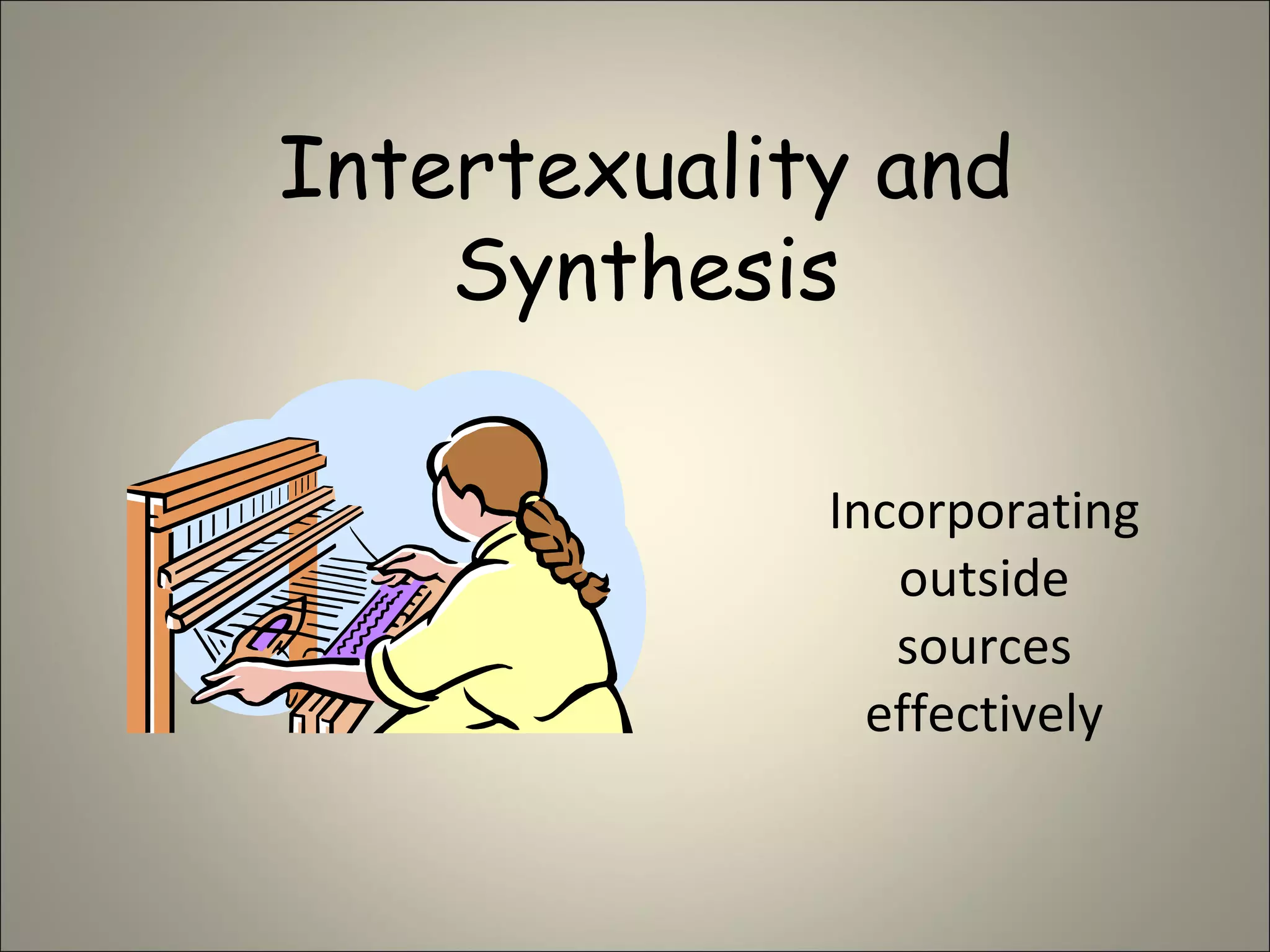 Intertexuality and Synthesis

Incorporating outside sources effectively